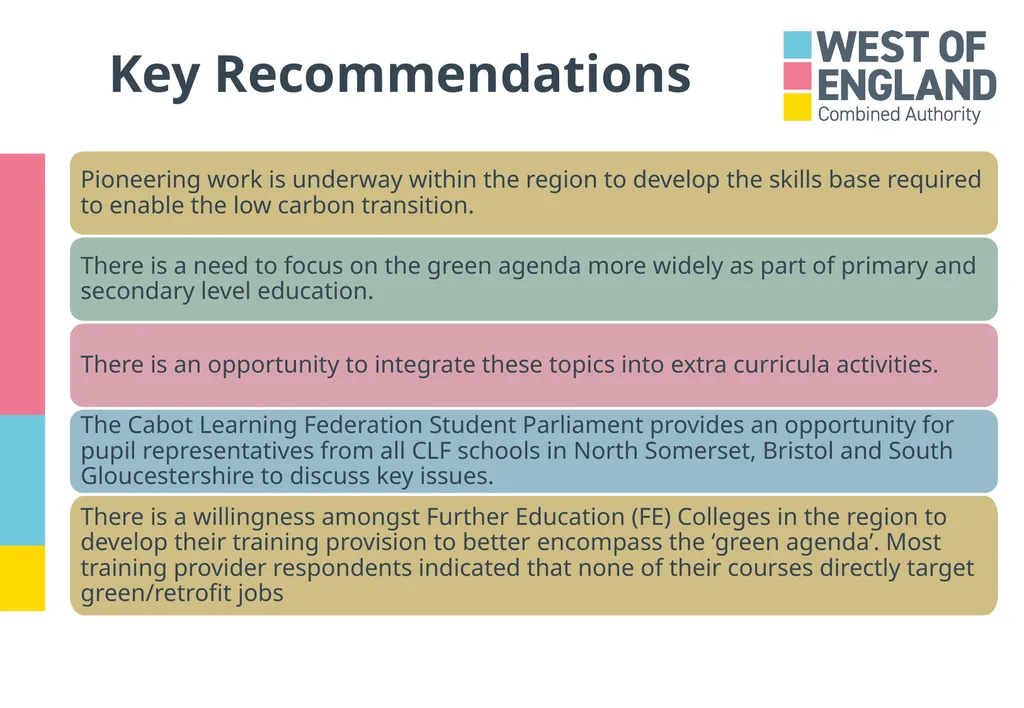 Key Recommendations

WEST OF ENGLAND
Combined Authority

Pioneering work is underway within the region to develop the skills base required to enable the low carbon transition.

There is a need to focus on the green agenda more widely as part of primary and secondary level education.

There is an opportunity to integrate these topics into extra curricula activities.

The Cabot Learning Federation Student Parliament provides an opportunity for pupil representatives from all CLF schools in North Somerset, Bristol and South Gloucestershire to discuss key issues.

There is a willingness amongst Further Education (FE) Colleges in the region to develop their training provision to better encompass the ‘green agenda’. Most training provider respondents indicated that none of their courses directly target green/retrofit jobs